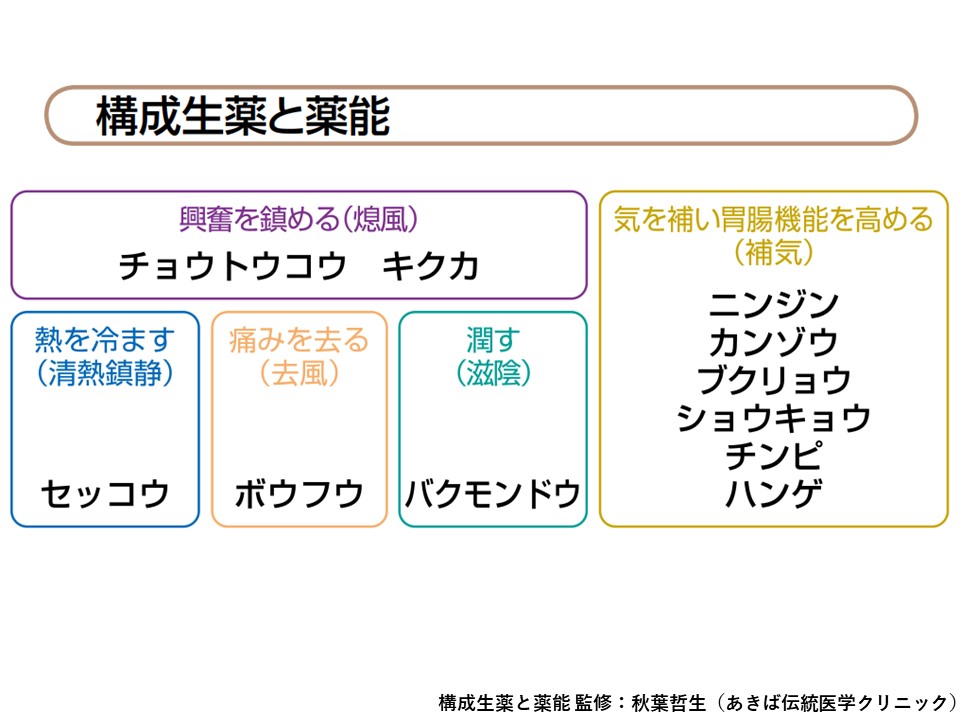 構成生薬と薬能

興奮を鎮める(熄風)
チョウトウコウ　キクカ

熱を冷ます
(清熱鎮静)
セッコウ

痛みを去る
(去風)
ボウフウ

潤す
(滋陰)
バクモンドウ

気を補い胃腸機能を高める
(補気)
ニンジン
カンゾウ
ブクリョウ
ショウキョウ
チンピ
ハンゲ

構成生薬と薬能 監修：秋葉哲生（あきば伝統医学クリニック）